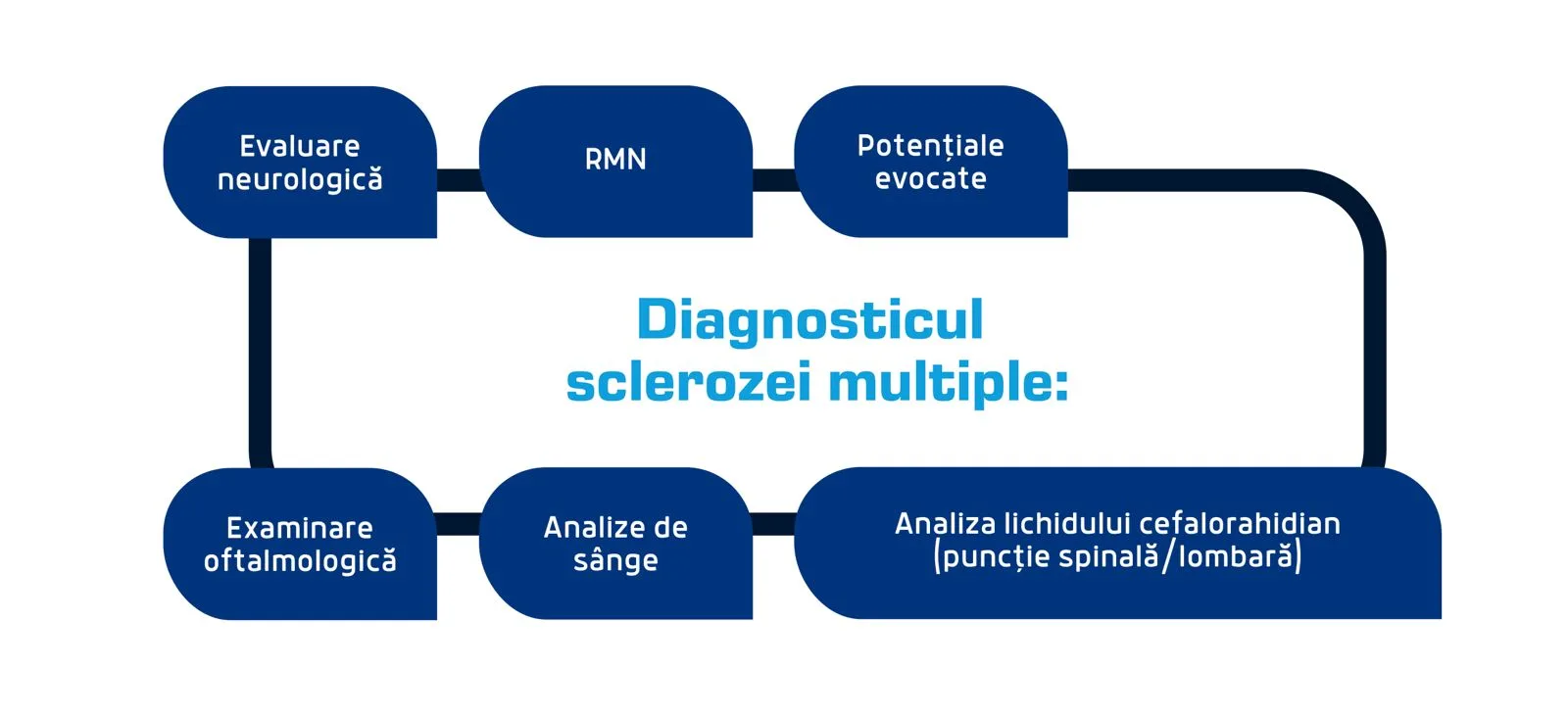 Evaluare neurologică

RMN

Potențiale evocate

Diagnosticul sclerozei multiple:

Examinare oftalmologică

Analize de sânge

Analiza lichidului cefalorahidian (puncție spinală/lombară)